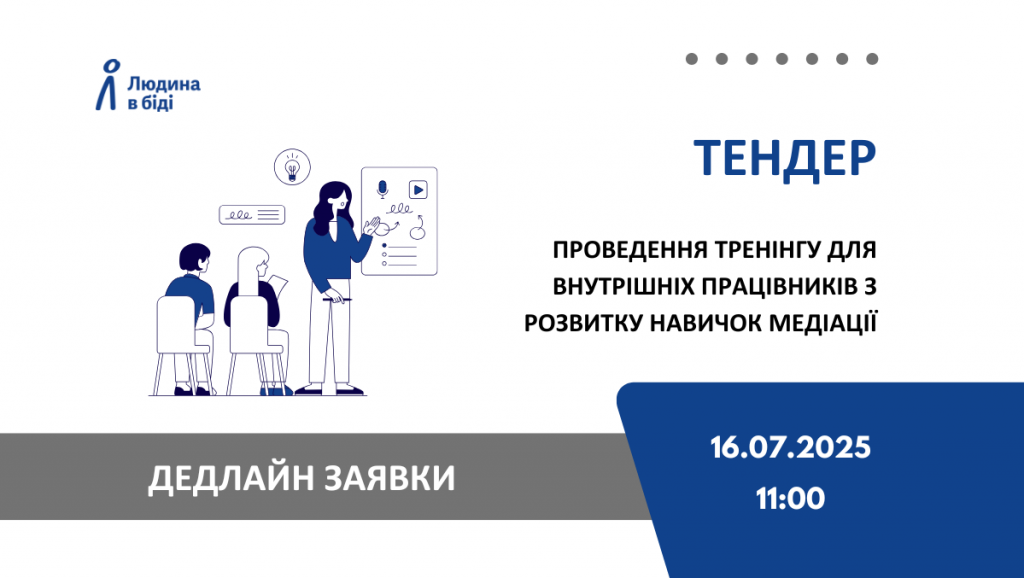 Людина в біді

ТЕНДЕР

ПРОВЕДЕННЯ ТРЕНІНГУ ДЛЯ ВНУТРІШНІХ ПРАЦІВНИКІВ З РОЗВИТКУ НАВИЧОК МЕДІАЦІЇ

ДЕДЛАЙН ЗАЯВКИ

16.07.2025
11:00